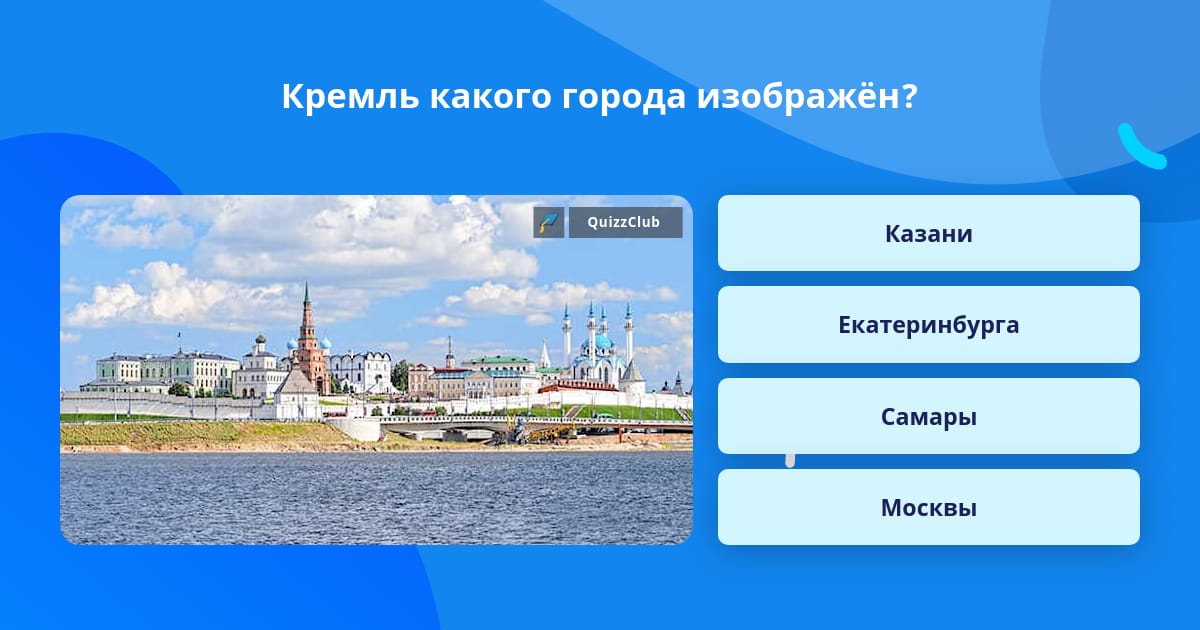 Кремль какого города изображён?

QuizzClub

Казани

Екатеринбурга

Самары

Москвы